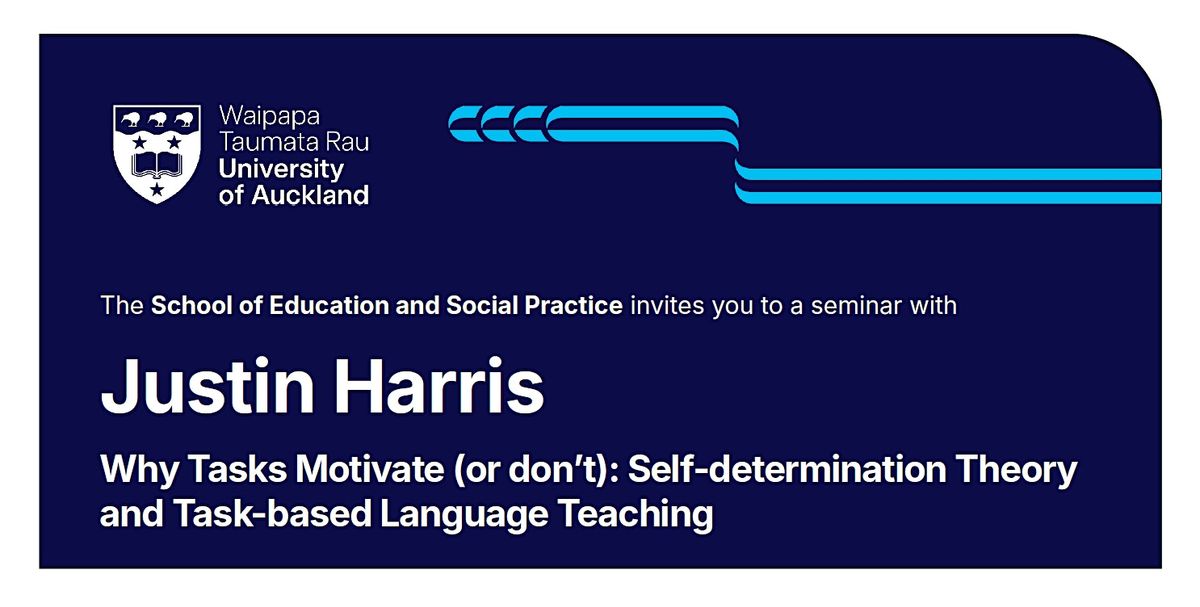 Waipapa Taumata Rau University of Auckland

The School of Education and Social Practice invites you to a seminar with

Justin Harris

Why Tasks Motivate (or don't): Self-determination Theory and Task-based Language Teaching